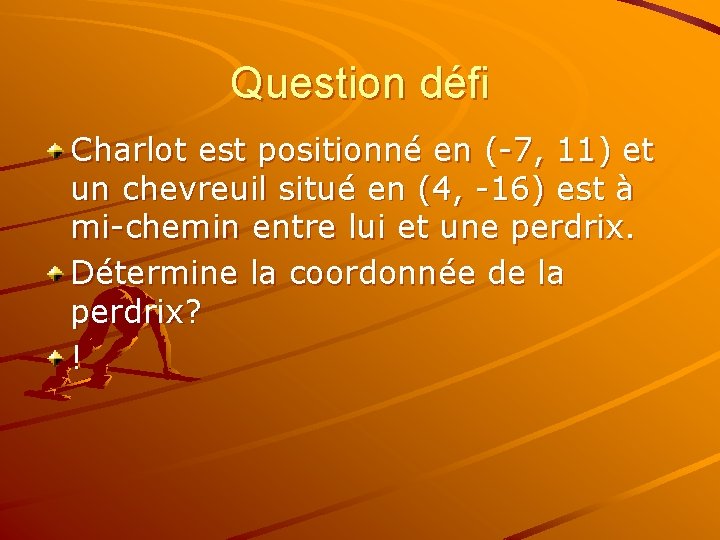 Question défi

Charlot est positionné en (-7, 11) et un chevreuil situé en (4, -16) est à mi-chemin entre lui et une perdrix.

Détermine la coordonnée de la perdrix?

!